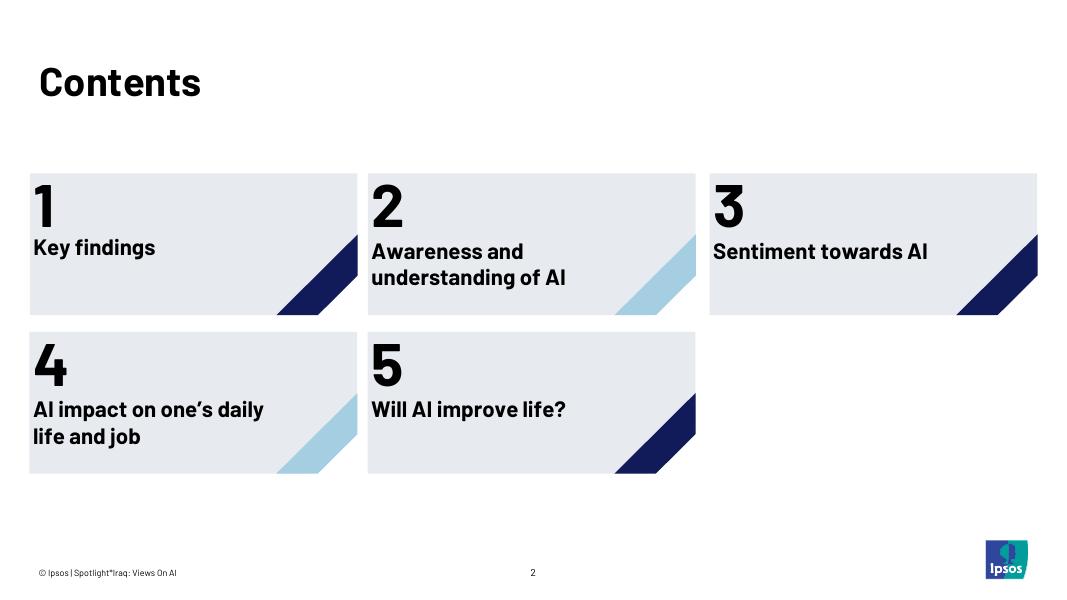 Contents

1
Key findings

2
Awareness and understanding of AI

3
Sentiment towards AI

4
AI impact on one's daily life and job

5
Will AI improve life?

© Ipsos | Spotlight*Iraq: Views On AI

2

Ipsos